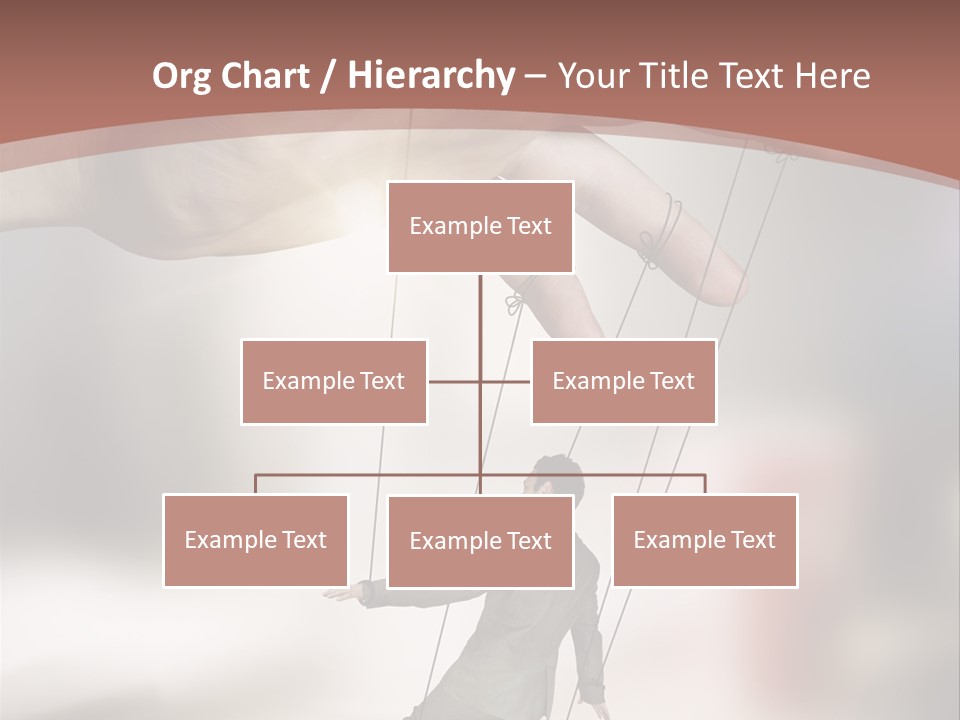 Org Chart / Hierarchy – Your Title Text Here

Example Text

Example Text

Example Text

Example Text

Example Text

Example Text